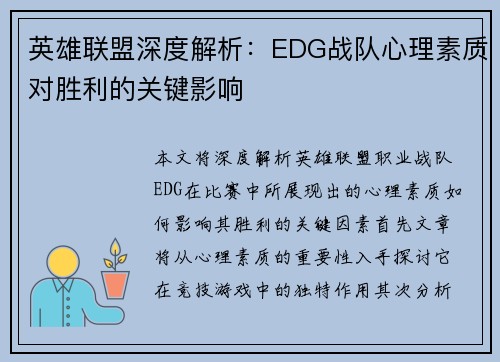 英雄联盟深度解析：EDG战队心理素质对胜利的关键影响

本文将深度解析英雄联盟职业战队EDG在比赛中所展现出的心理素质如何影响其胜利的关键因素首先文章将从心理素质的重要性入手探讨它在竞技游戏中的独特作用其次分析